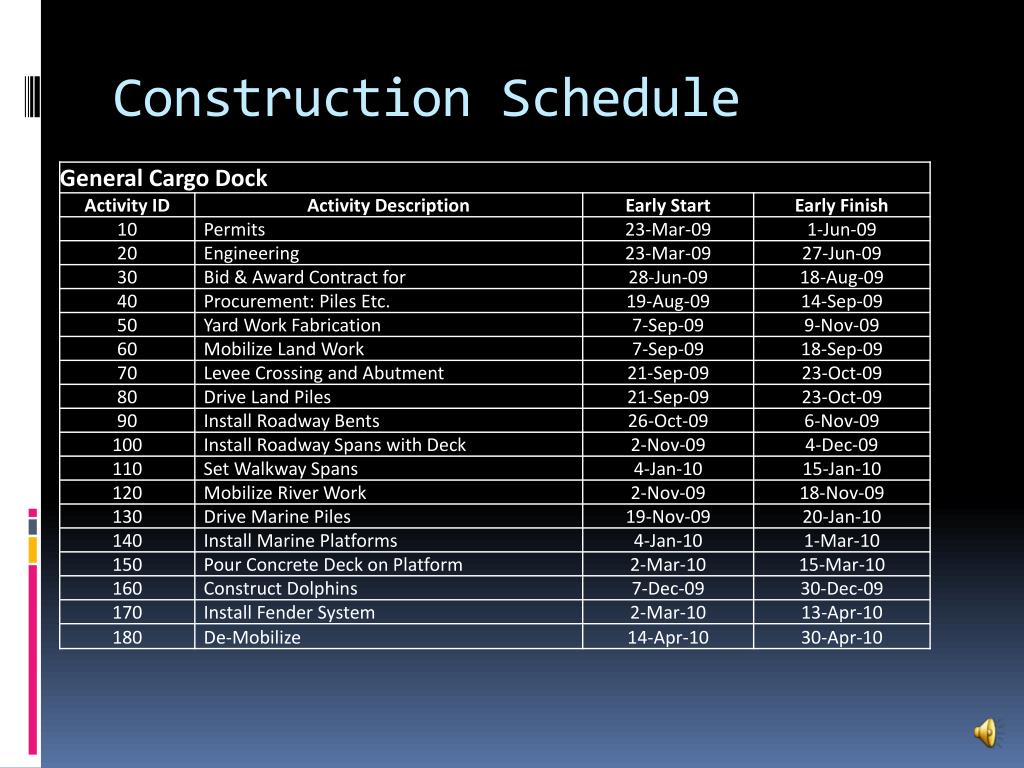 Construction Schedule

General Cargo Dock

| Activity ID | Activity Description | Early Start | Early Finish |
|---|---|---|---|
| 10 | Permits | 23-Mar-09 | 1-Jun-09 |
| 20 | Engineering | 23-Mar-09 | 27-Jun-09 |
| 30 | Bid & Award Contract for | 28-Jun-09 | 18-Aug-09 |
| 40 | Procurement: Piles Etc. | 19-Aug-09 | 14-Sep-09 |
| 50 | Yard Work Fabrication | 7-Sep-09 | 9-Nov-09 |
| 60 | Mobilize Land Work | 7-Sep-09 | 18-Sep-09 |
| 70 | Levee Crossing and Abutment | 21-Sep-09 | 23-Oct-09 |
| 80 | Drive Land Piles | 21-Sep-09 | 23-Oct-09 |
| 90 | Install Roadway Bents | 26-Oct-09 | 6-Nov-09 |
| 100 | Install Roadway Spans with Deck | 2-Nov-09 | 4-Dec-09 |
| 110 | Set Walkway Spans | 4-Jan-10 | 15-Jan-10 |
| 120 | Mobilize River Work | 2-Nov-09 | 18-Nov-09 |
| 130 | Drive Marine Piles | 19-Nov-09 | 20-Jan-10 |
| 140 | Install Marine Platforms | 4-Jan-10 | 1-Mar-10 |
| 150 | Pour Concrete Deck on Platform | 2-Mar-10 | 15-Mar-10 |
| 160 | Construct Dolphins | 7-Dec-09 | 30-Dec-09 |
| 170 | Install Fender System | 2-Mar-10 | 13-Apr-10 |
| 180 | De-Mobilize | 14-Apr-10 | 30-Apr-10 |